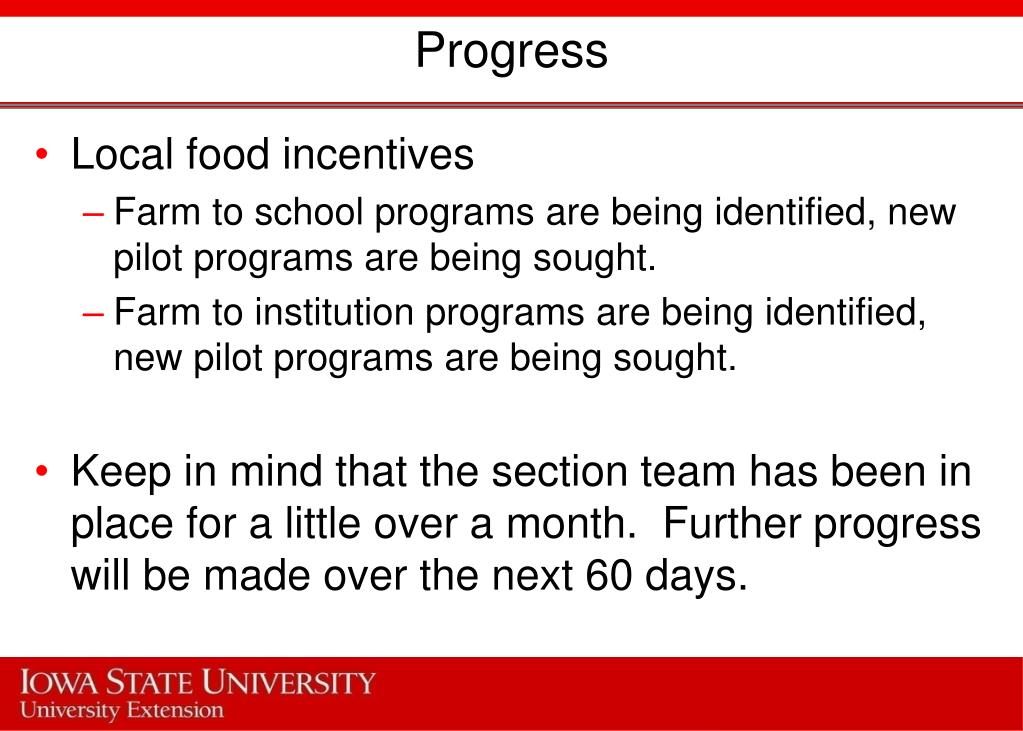 Progress

• Local food incentives
– Farm to school programs are being identified, new pilot programs are being sought.
– Farm to institution programs are being identified, new pilot programs are being sought.

• Keep in mind that the section team has been in place for a little over a month. Further progress will be made over the next 60 days.

IOWA STATE UNIVERSITY
University Extension